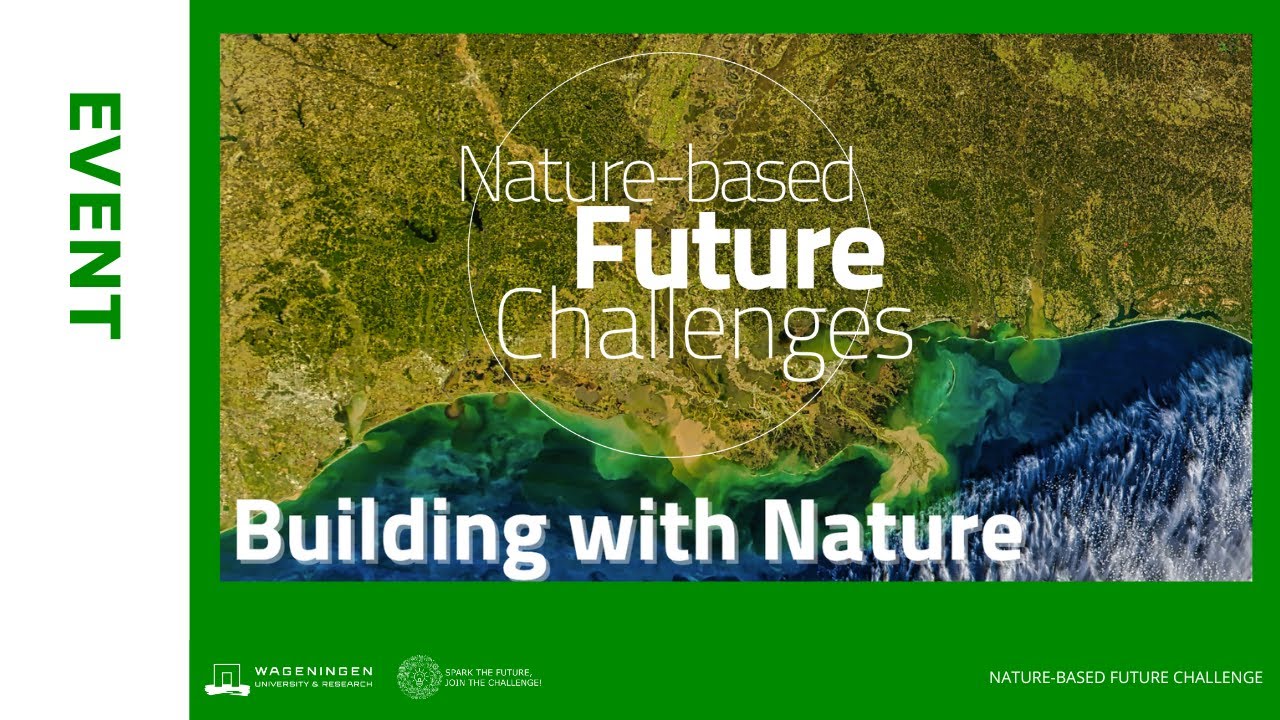 EVENT

Nature-based
Future
Challenges

Building with Nature

WAGENINGEN
UNIVERSITY & RESEARCH

SPARK THE FUTURE,
JOIN THE CHALLENGE!

NATURE-BASED FUTURE CHALLENGE